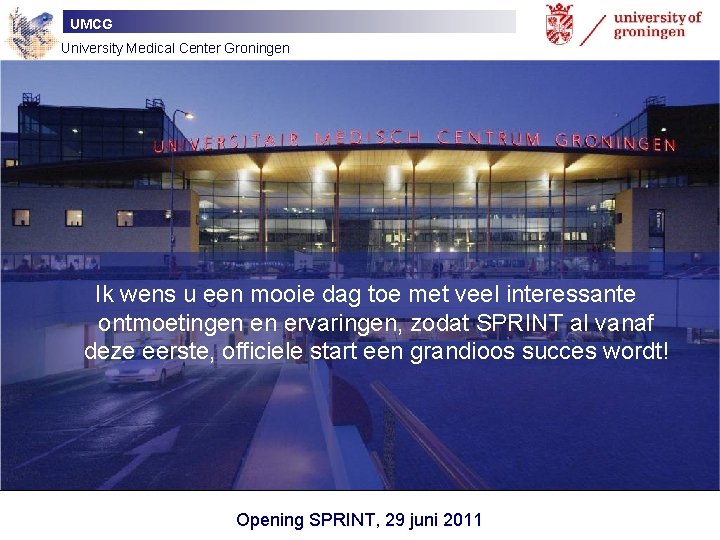 UMCG
University Medical Center Groningen

university of groningen

UNIVERSITAIR MEDISCH CENTRUM GRONINGEN

Ik wens u een mooie dag toe met veel interessante ontmoetingen en ervaringen, zodat SPRINT al vanaf deze eerste, officiele start een grandioos succes wordt!

Opening SPRINT, 29 juni 2011